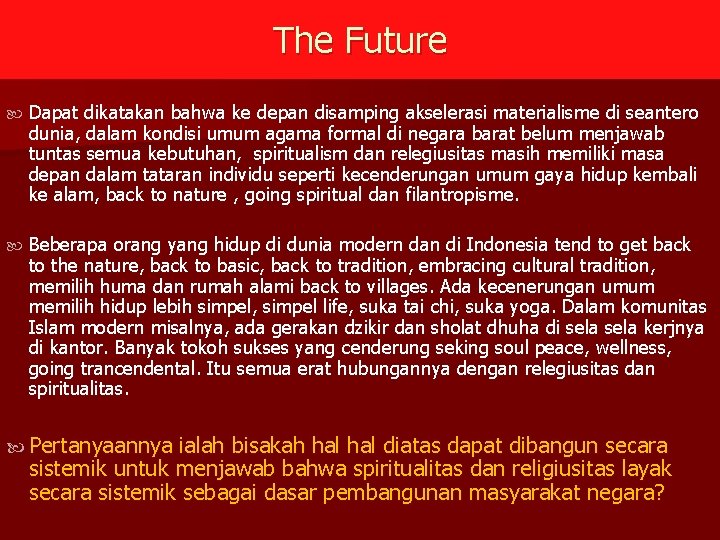 The Future

Dapat dikatakan bahwa ke depan disamping akselerasi materialisme di seantero dunia, dalam kondisi umum agama formal di negara barat belum menjawab tuntas semua kebutuhan, spiritualism dan relegiusitas masih memiliki masa depan dalam tataran individu seperti kecenderungan umum gaya hidup kembali ke alam, back to nature , going spiritual dan filantropisme.

Beberapa orang yang hidup di dunia modern dan di Indonesia tend to get back to the nature, back to basic, back to tradition, embracing cultural tradition, memilih huma dan rumah alami back to villages. Ada kecenerungan umum memilih hidup lebih simpel, simpel life, suka tai chi, suka yoga. Dalam komunitas Islam modern misalnya, ada gerakan dzikir dan sholat dhuha di sela sela kerjnya di kantor. Banyak tokoh sukses yang cenderung seking soul peace, wellness, going trancendental. Itu semua erat hubungannya dengan relegiusitas dan spiritualitas.

Pertanyaannya ialah bisakah hal hal diatas dapat dibangun secara sistemik untuk menjawab bahwa spiritualitas dan religiusitas layak secara sistemik sebagai dasar pembangunan masyarakat negara?